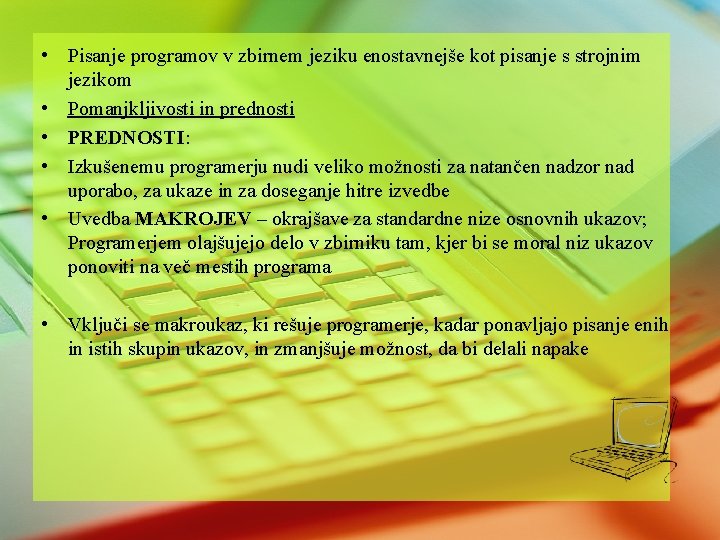 • Pisanje programov v zbirnem jeziku enostavnejše kot pisanje s strojnim jezikom
• Pomanjkljivosti in prednosti
• PREDNOSTI:
• Izkušenemu programerju nudi veliko možnosti za natančen nadzor nad uporabo, za ukaze in za doseganje hitre izvedbe
• Uvedba MAKROJEV – okrajšave za standardne nize osnovnih ukazov; Programerjem olajšujejo delo v zbirniku tam, kjer bi se moral niz ukazov ponoviti na več mestih programa

• Vključi se makroukaz, ki rešuje programerje, kadar ponavljajo pisanje enih in istih skupin ukazov, in zmanjšuje možnost, da bi delali napake